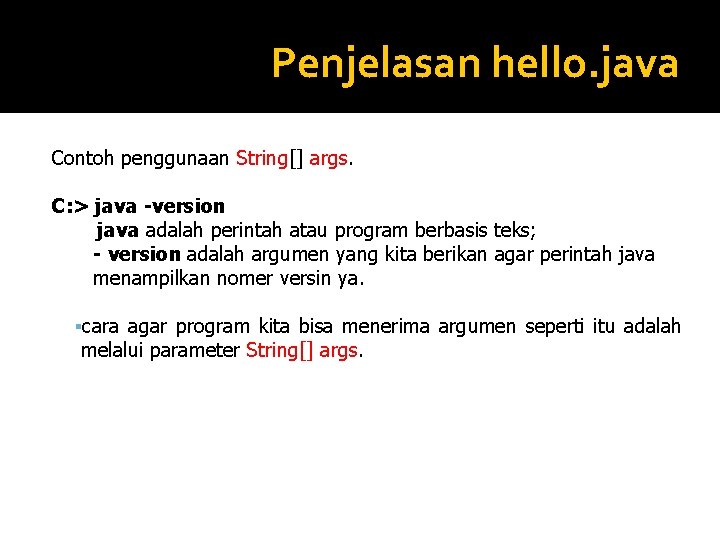 Penjelasan hello.java

Contoh penggunaan String[] args.

C:> java -version
java adalah perintah atau program berbasis teks;
- version adalah argumen yang kita berikan agar perintah java menampilkan nomer versin ya.

▪cara agar program kita bisa menerima argumen seperti itu adalah melalui parameter String[] args.